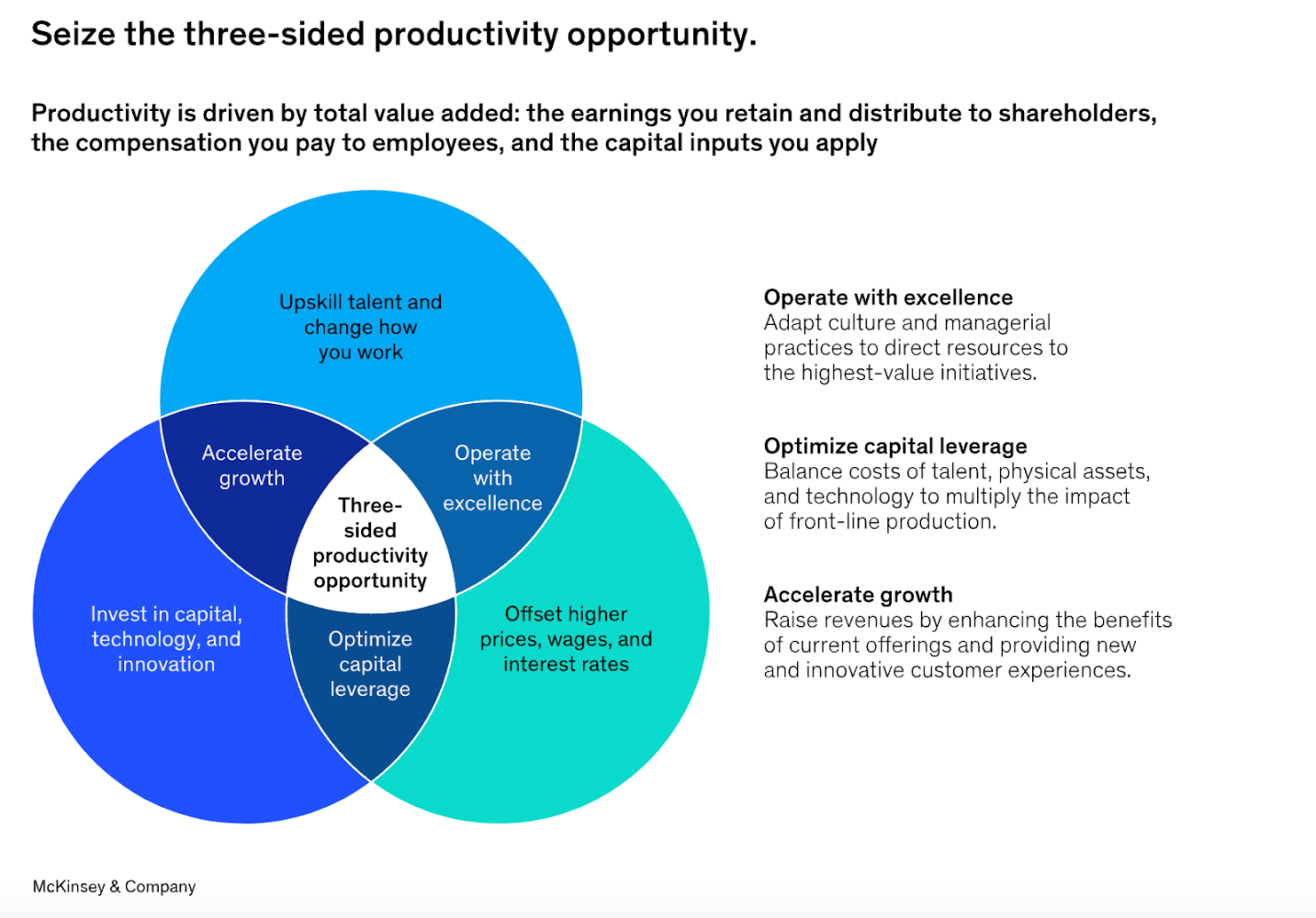 Seize the three-sided productivity opportunity.

Productivity is driven by total value added: the earnings you retain and distribute to shareholders, the compensation you pay to employees, and the capital inputs you apply

Upskill talent and change how you work

Accelerate growth

Operate with excellence

Three-sided productivity opportunity

Invest in capital, technology, and innovation

Optimize capital leverage

Offset higher prices, wages, and interest rates

Operate with excellence
Adapt culture and managerial practices to direct resources to the highest-value initiatives.

Optimize capital leverage
Balance costs of talent, physical assets, and technology to multiply the impact of front-line production.

Accelerate growth
Raise revenues by enhancing the benefits of current offerings and providing new and innovative customer experiences.

McKinsey & Company